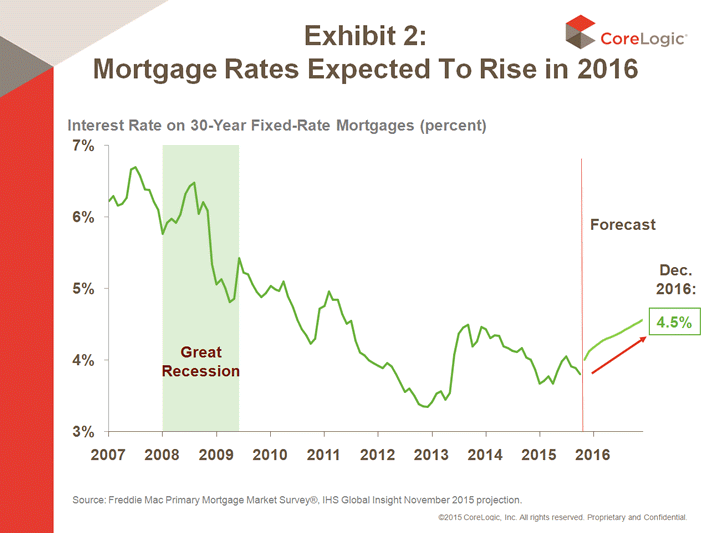 Exhibit 2:
Mortgage Rates Expected To Rise in 2016

CoreLogic®

Interest Rate on 30-Year Fixed-Rate Mortgages (percent)

7%
6%
5%
4%
3%

Great Recession

Forecast

Dec. 2016:

4.5%

2007 2008 2009 2010 2011 2012 2013 2014 2015 2016

Source: Freddie Mac Primary Mortgage Market Survey®, IHS Global Insight November 2015 projection.

©2015 CoreLogic, Inc. All rights reserved. Proprietary and Confidential.